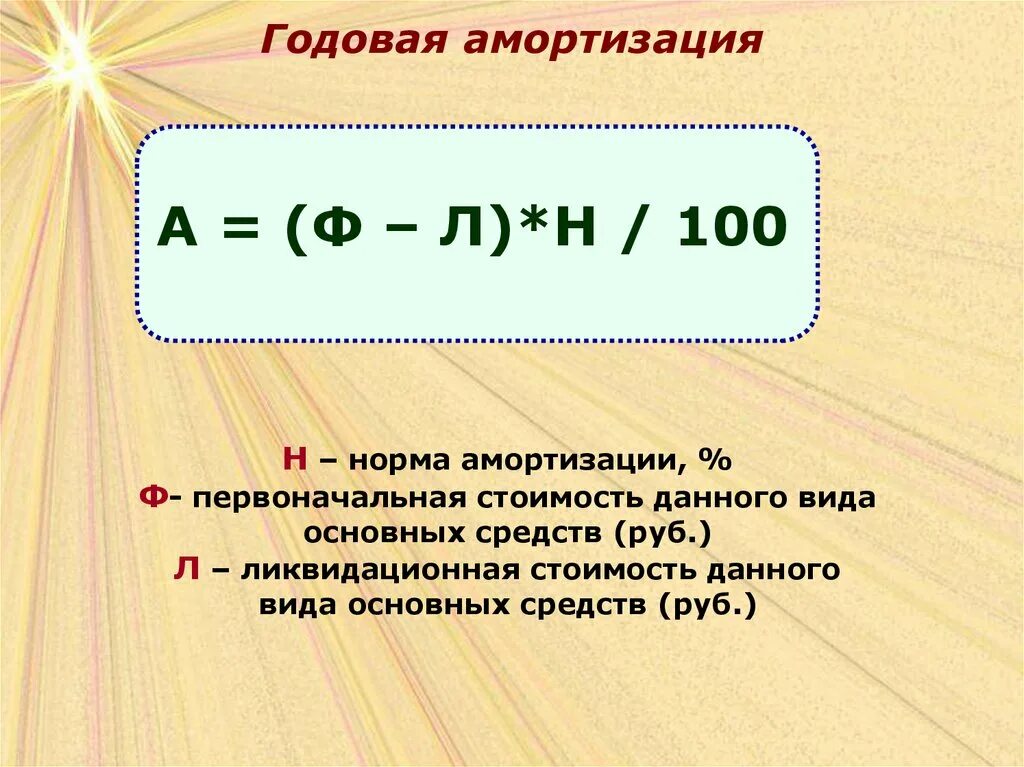 Годовая амортизация

А = (Ф – Л)*Н / 100

Н – норма амортизации, %
Ф- первоначальная стоимость данного вида основных средств (руб.)
Л – ликвидационная стоимость данного вида основных средств (руб.)